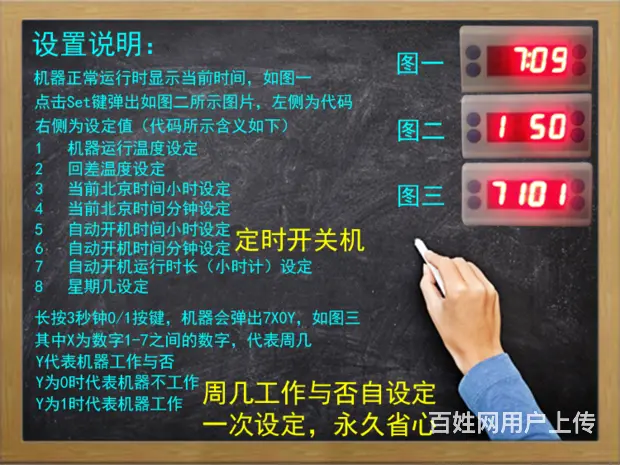 设置说明:

机器正常运行时显示当前时间，如图一
点击Set键弹出如图二所示图片，左侧为代码
右侧为设定值（代码所示含义如下）
1　机器运行温度设定
2　回差温度设定
3　当前北京时间小时设定
4　当前北京时间分钟设定
5　自动开机时间小时设定
6　自动开机时间分钟设定
7　自动开机运行时长（小时计）设定
8　星期几设定

定时开关机

长按3秒钟0/1按键，机器会弹出7X0Y，如图三
其中X为数字1-7之间的数字，代表周几
Y代表机器工作与否
Y为0时代表机器不工作
Y为1时代表机器工作

周几工作与否自设定
一次设定，永久省心

图一 7:09
图二 1 50
图三 7101

百姓网用户上传